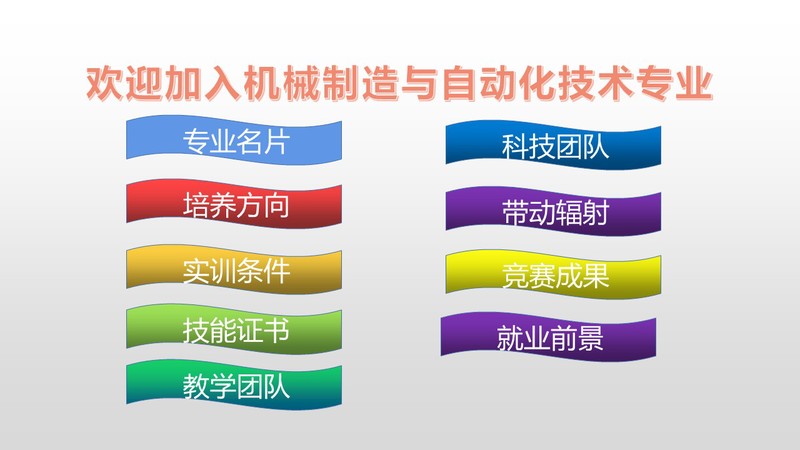 欢迎加入机械制造与自动化技术专业

专业名片

培养方向

实训条件

技能证书

教学团队

科技团队

带动辐射

竞赛成果

就业前景